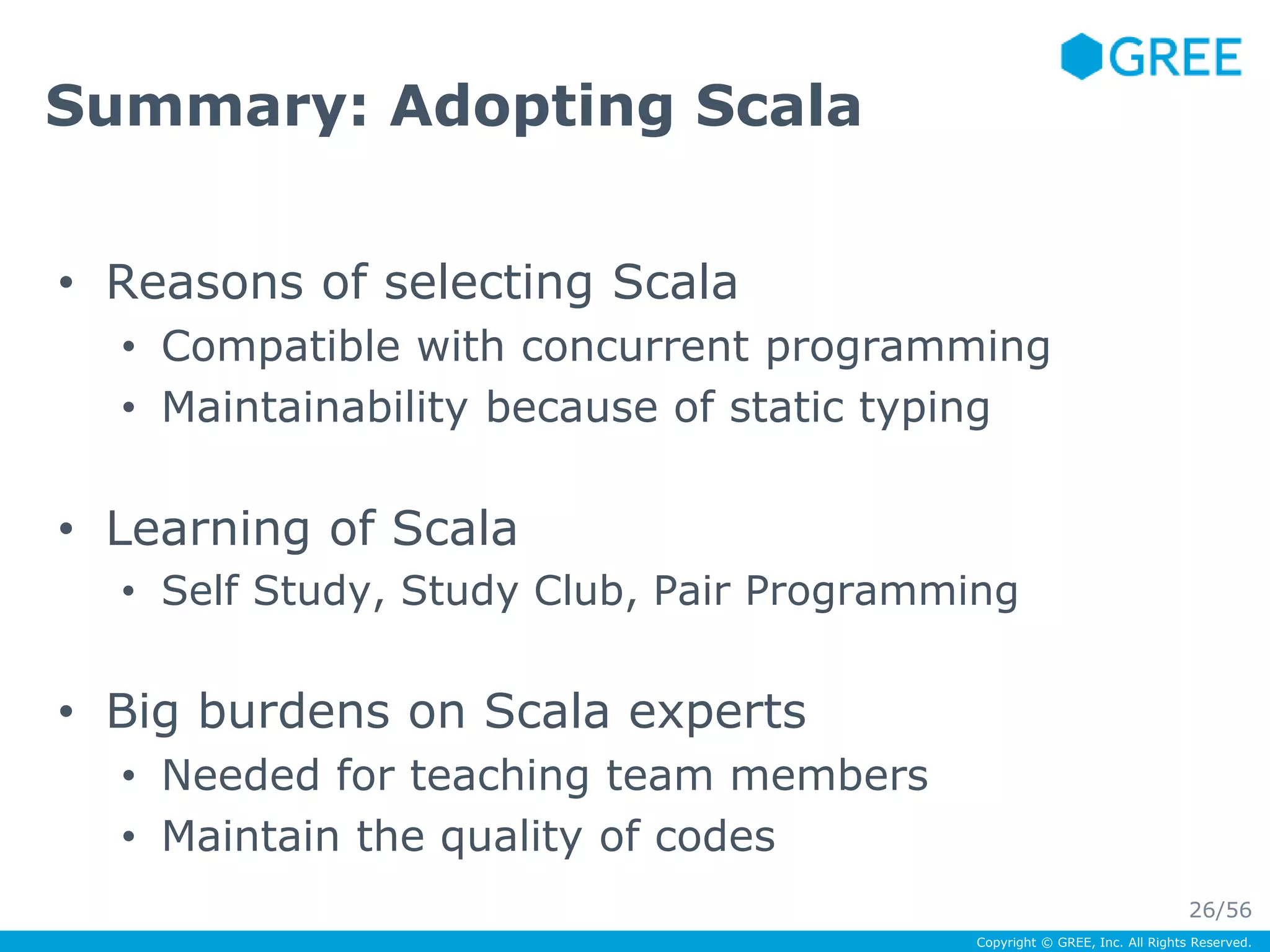 GREE

Summary: Adopting Scala

• Reasons of selecting Scala
  • Compatible with concurrent programming
  • Maintainability because of static typing

• Learning of Scala
  • Self Study, Study Club, Pair Programming

• Big burdens on Scala experts
  • Needed for teaching team members
  • Maintain the quality of codes

26/56

Copyright © GREE, Inc. All Rights Reserved.